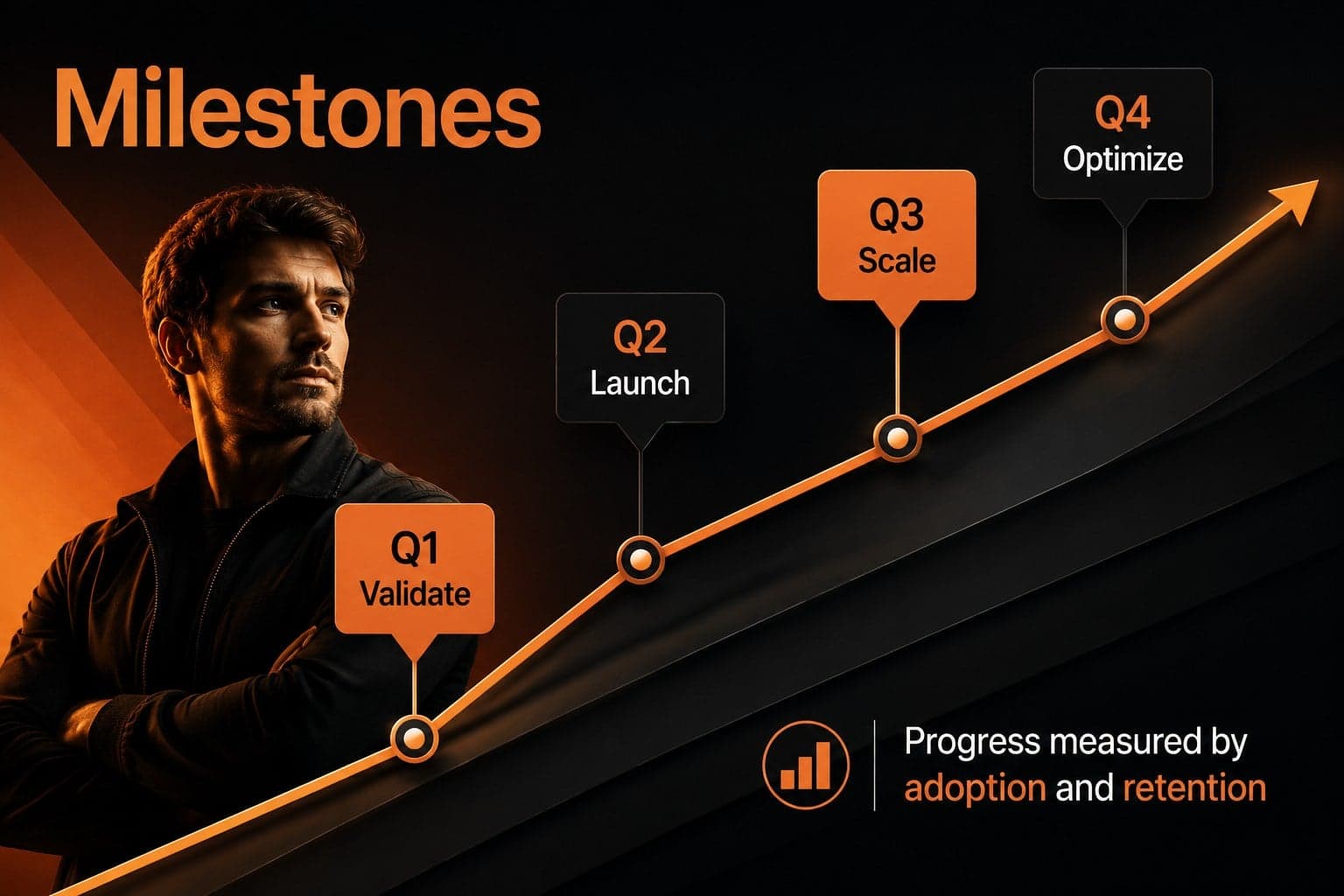 Milestones

Q1
Validate

Q2
Launch

Q3
Scale

Q4
Optimize

Progress measured by adoption and retention